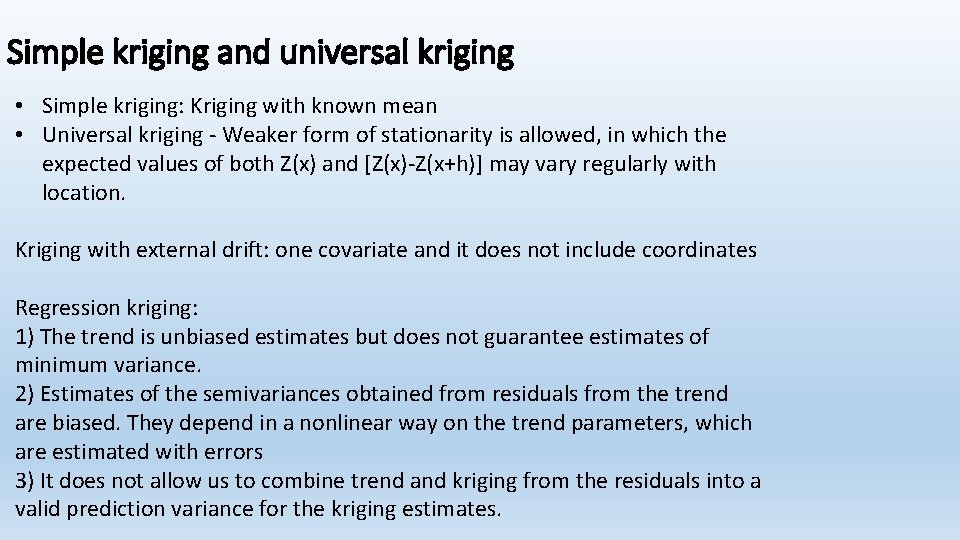 Simple kriging and universal kriging

• Simple kriging: Kriging with known mean
• Universal kriging - Weaker form of stationarity is allowed, in which the expected values of both Z(x) and [Z(x)-Z(x+h)] may vary regularly with location.

Kriging with external drift: one covariate and it does not include coordinates

Regression kriging:
1) The trend is unbiased estimates but does not guarantee estimates of minimum variance.
2) Estimates of the semivariances obtained from residuals from the trend are biased. They depend in a nonlinear way on the trend parameters, which are estimated with errors
3) It does not allow us to combine trend and kriging from the residuals into a valid prediction variance for the kriging estimates.